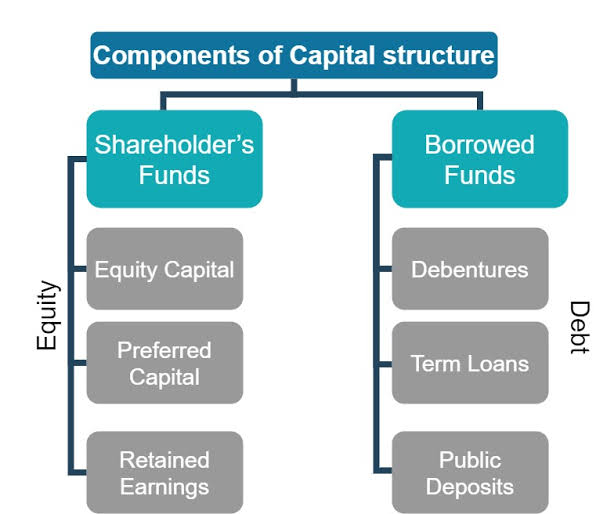 Components of Capital structure

Shareholder's Funds

Equity

Equity Capital

Preferred Capital

Retained Earnings

Borrowed Funds

Debt

Debentures

Term Loans

Public Deposits